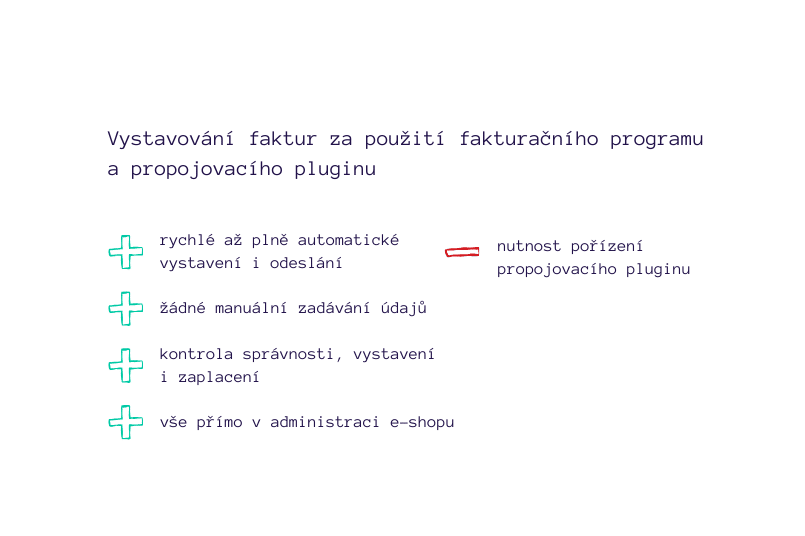 Vystavování faktur za použití fakturačního programu a propojovacího pluginu

rychlé až plně automatické vystavení i odeslání

žádné manuální zadávání údajů

kontrola správnosti, vystavení i zaplacení

vše přímo v administraci e-shopu

nutnost pořízení propojovacího pluginu